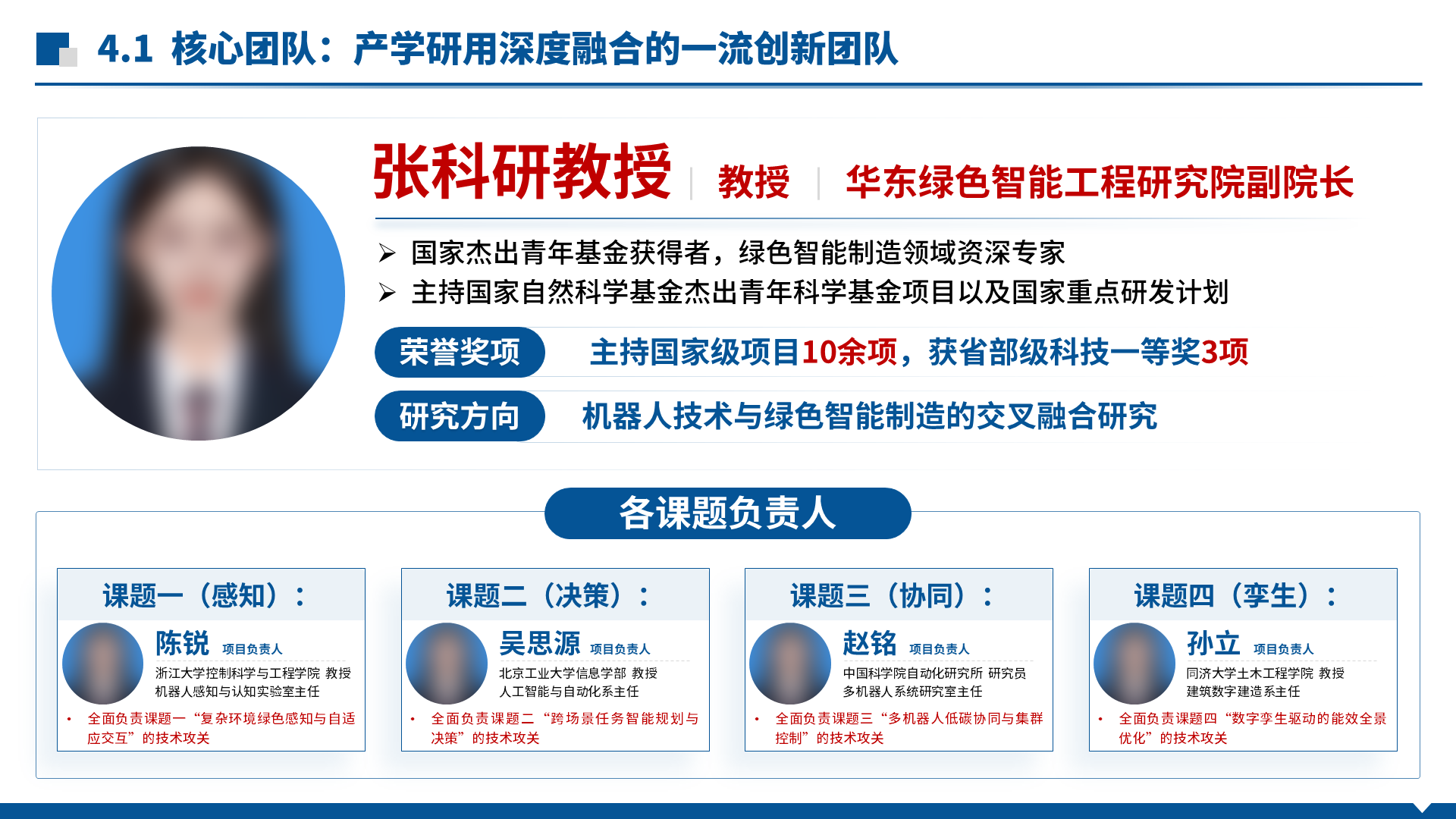 4.1 核心团队：产学研用深度融合的一流创新团队

张科研教授 | 教授 | 华东绿色智能工程研究院副院长

➢ 国家杰出青年基金获得者，绿色智能制造领域资深专家
➢ 主持国家自然科学基金杰出青年科学基金项目以及国家重点研发计划

荣誉奖项 主持国家级项目10余项，获省部级科技一等奖3项

研究方向 机器人技术与绿色智能制造的交叉融合研究

各课题负责人

课题一（感知）：
陈锐 项目负责人
浙江大学控制科学与工程学院 教授
机器人感知与认知实验室主任
• 全面负责课题一“复杂环境绿色感知与自适应交互”的技术攻关

课题二（决策）：
吴思源 项目负责人
北京工业大学信息学部 教授
人工智能与自动化系主任
• 全面负责课题二“跨场景任务智能规划与决策”的技术攻关

课题三（协同）：
赵铭 项目负责人
中国科学院自动化研究所 研究员
多机器人系统研究室主任
• 全面负责课题三“多机器人低碳协同与集群控制”的技术攻关

课题四（孪生）：
孙立 项目负责人
同济大学土木工程学院 教授
建筑数字建造系主任
• 全面负责课题四“数字孪生驱动的能效全景优化”的技术攻关